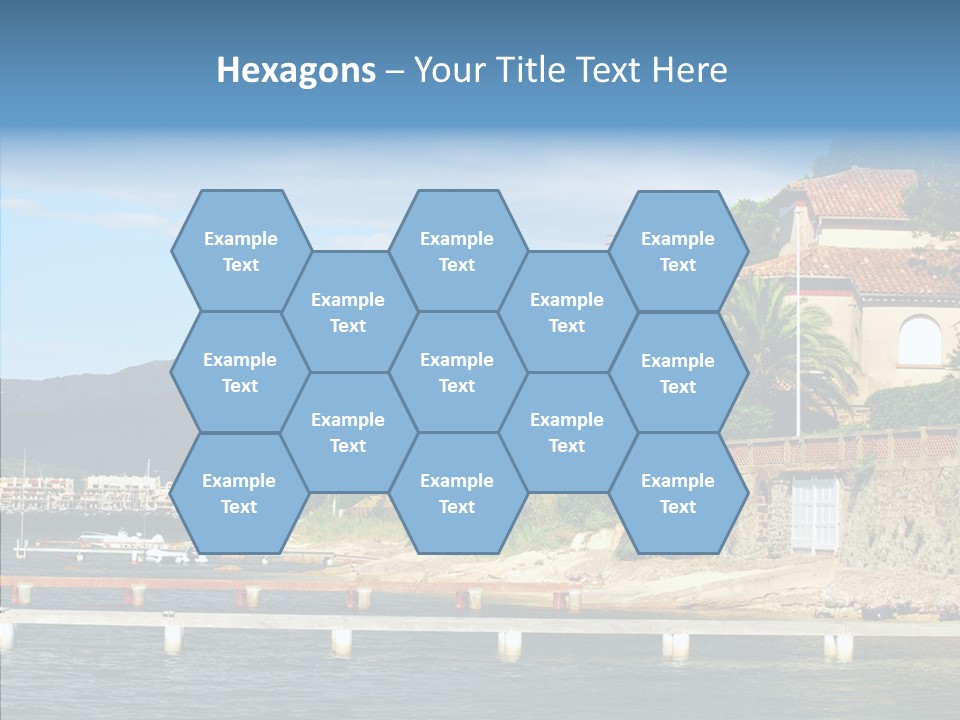 Hexagons – Your Title Text Here

Example Text

Example Text

Example Text

Example Text

Example Text

Example Text

Example Text

Example Text

Example Text

Example Text

Example Text

Example Text

Example Text